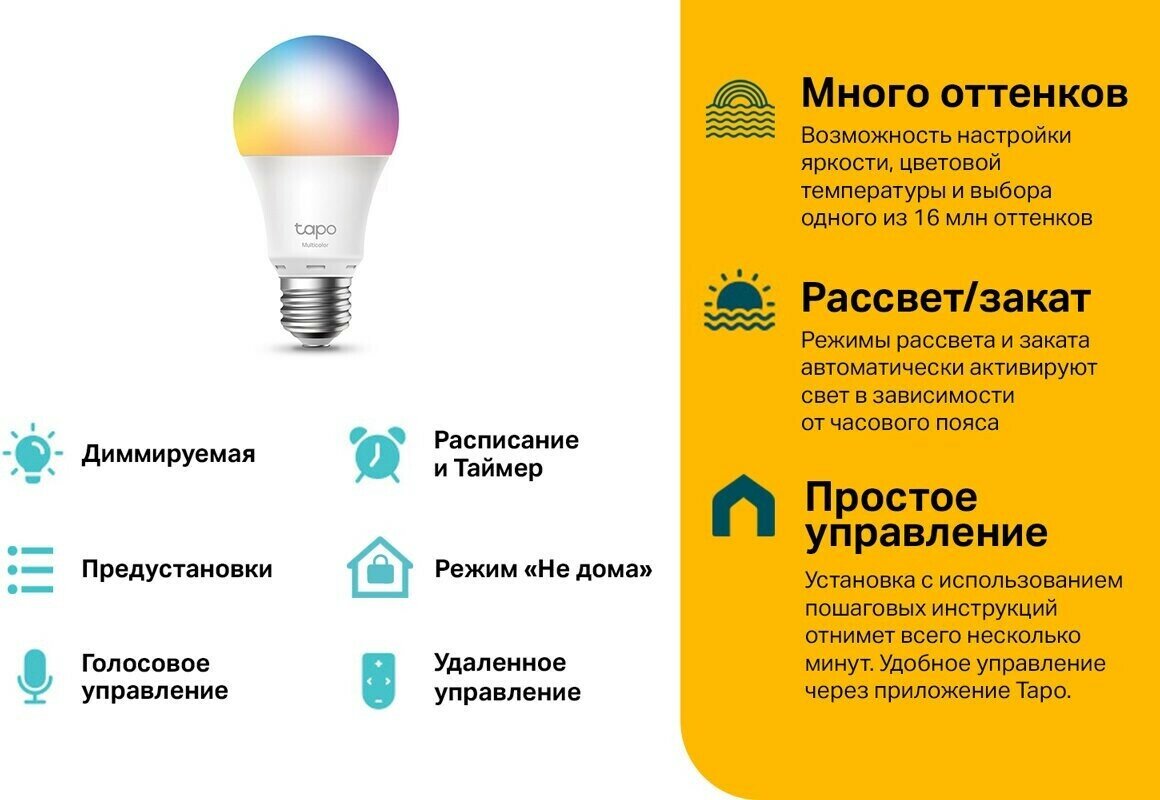 tapo
Multicolor

Диммируемая

Расписание и Таймер

Предустановки

Режим «Не дома»

Голосовое управление

Удаленное управление

Много оттенков
Возможность настройки яркости, цветовой температуры и выбора одного из 16 млн оттенков

Рассвет/закат
Режимы рассвета и заката автоматически активируют свет в зависимости от часового пояса

Простое управление
Установка с использованием пошаговых инструкций отнимет всего несколько минут. Удобное управление через приложение Tapo.